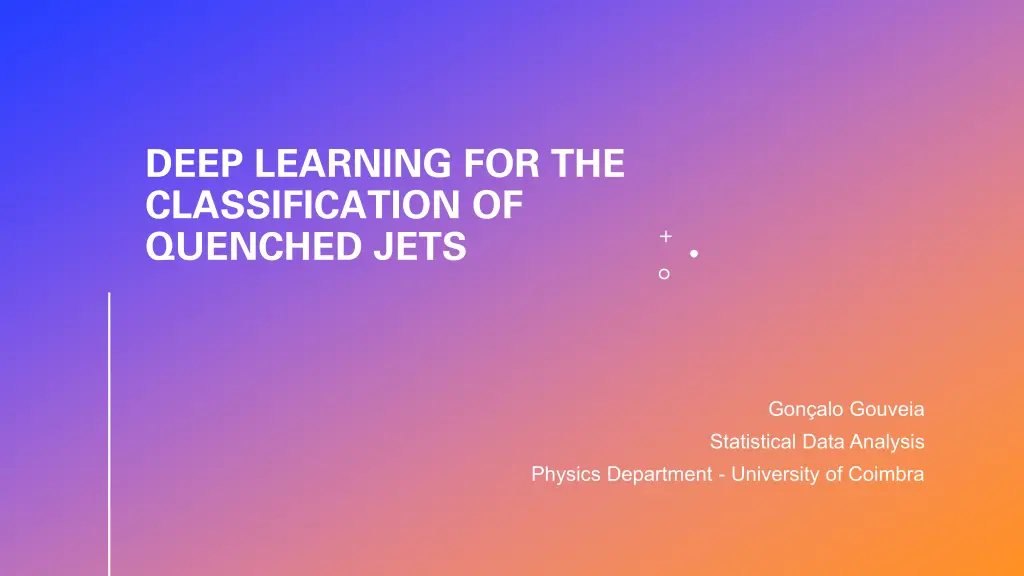 DEEP LEARNING FOR THE CLASSIFICATION OF QUENCHED JETS

Gonçalo Gouveia
Statistical Data Analysis
Physics Department - University of Coimbra